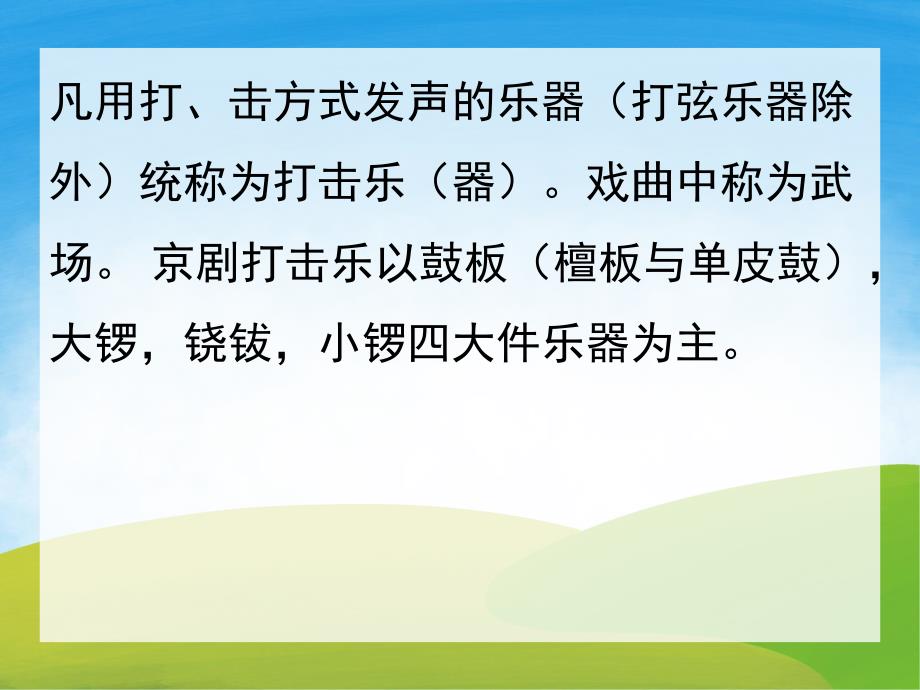 凡用打、击方式发声的乐器（打弦乐器除外）统称为打击乐（器）。戏曲中称为武场。 京剧打击乐以鼓板（檀板与单皮鼓），大锣，铙钹，小锣四大件乐器为主。